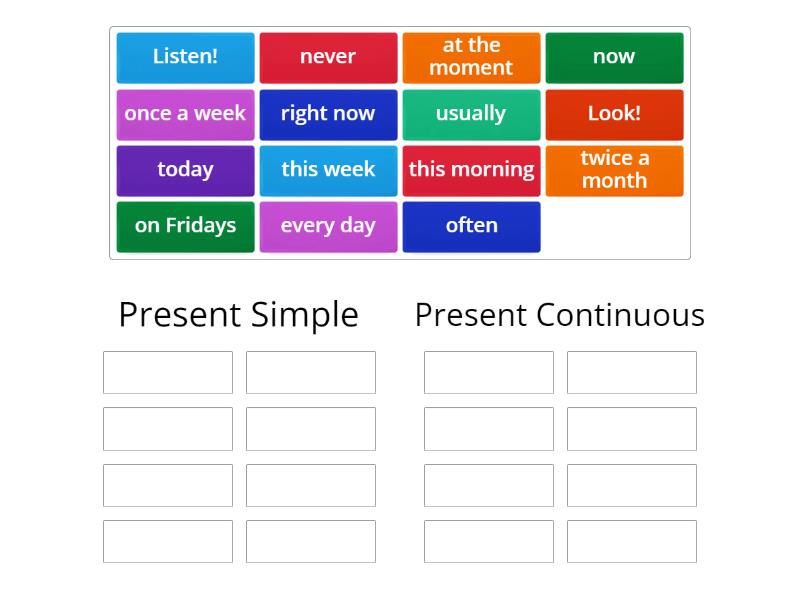 Listen!
never
at the moment
now
once a week
right now
usually
Look!
today
this week
this morning
twice a month
on Fridays
every day
often

Present Simple

Present Continuous